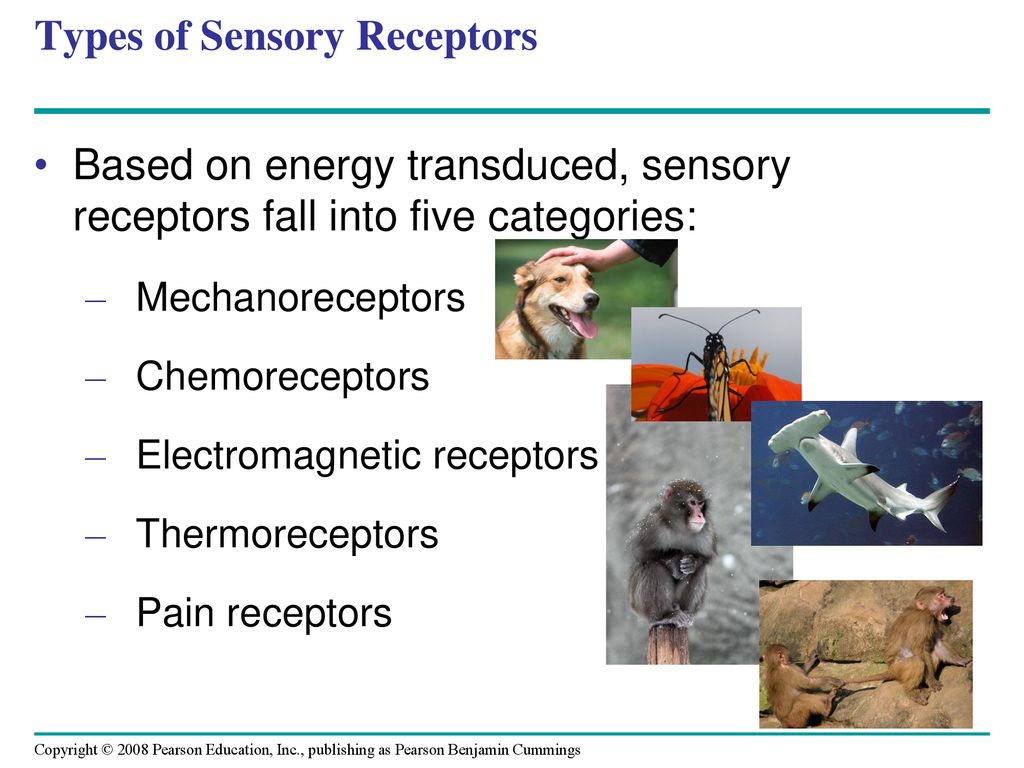 Types of Sensory Receptors

• Based on energy transduced, sensory receptors fall into five categories:

– Mechanoreceptors

– Chemoreceptors

– Electromagnetic receptors

– Thermoreceptors

– Pain receptors

Copyright © 2008 Pearson Education, Inc., publishing as Pearson Benjamin Cummings